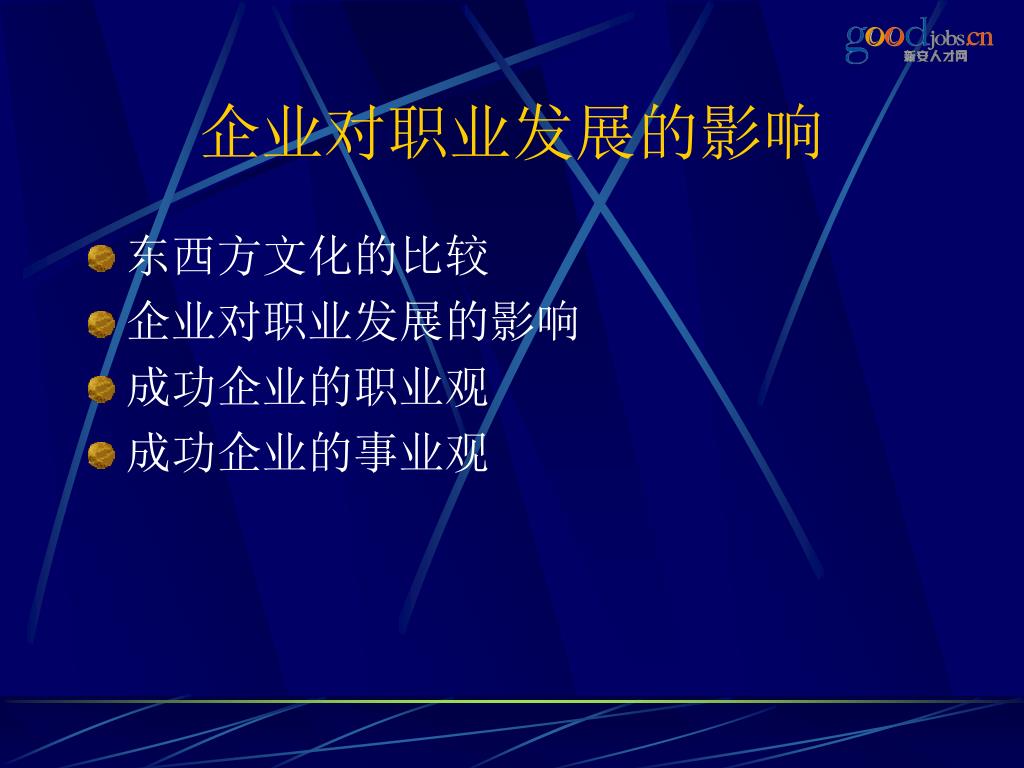 goodjobs.cn
新安人才网

企业对职业发展的影响

东西方文化的比较
企业对职业发展的影响
成功企业的职业观
成功企业的事业观